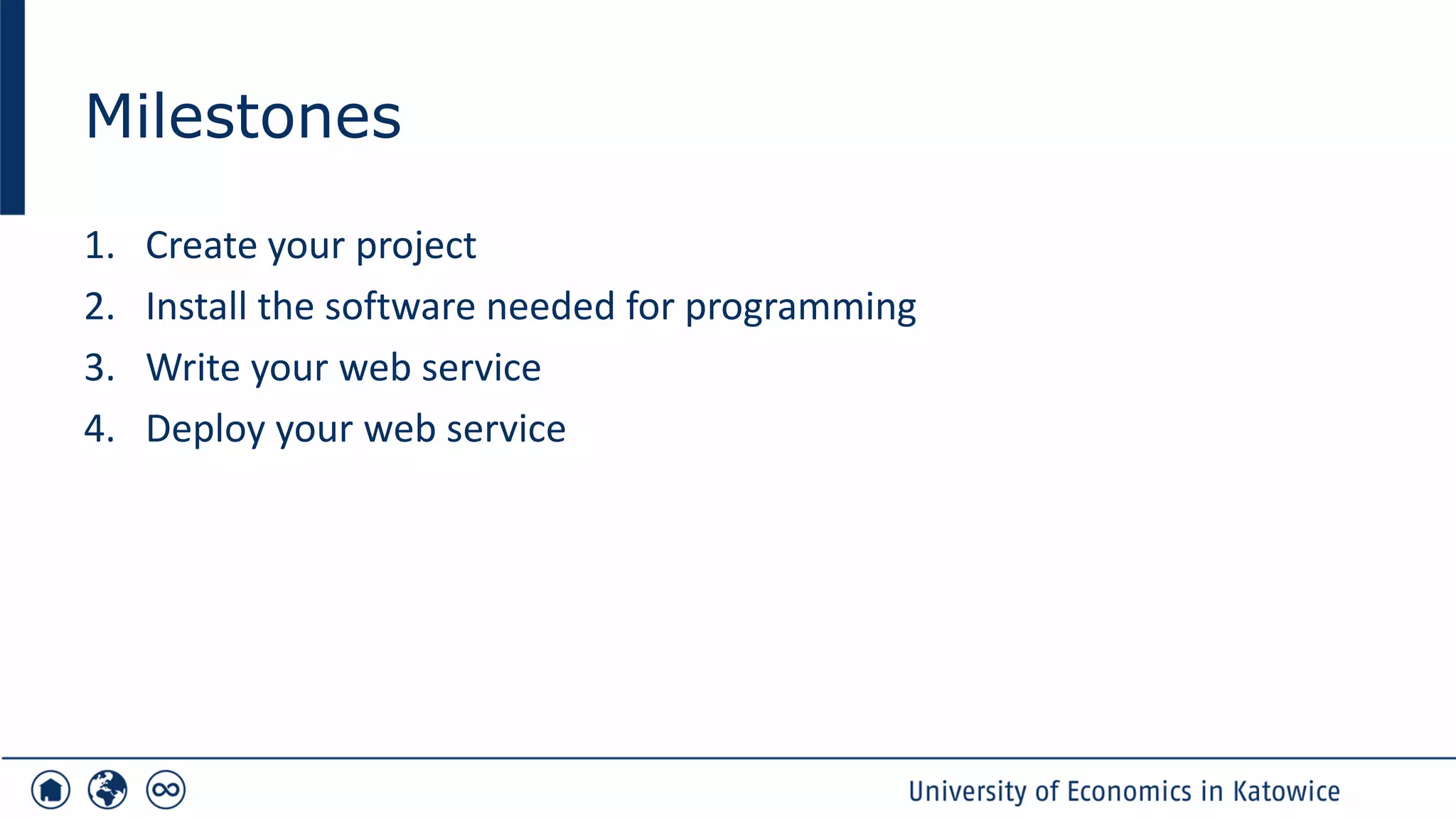 Milestones

1. Create your project
2. Install the software needed for programming
3. Write your web service
4. Deploy your web service

University of Economics in Katowice